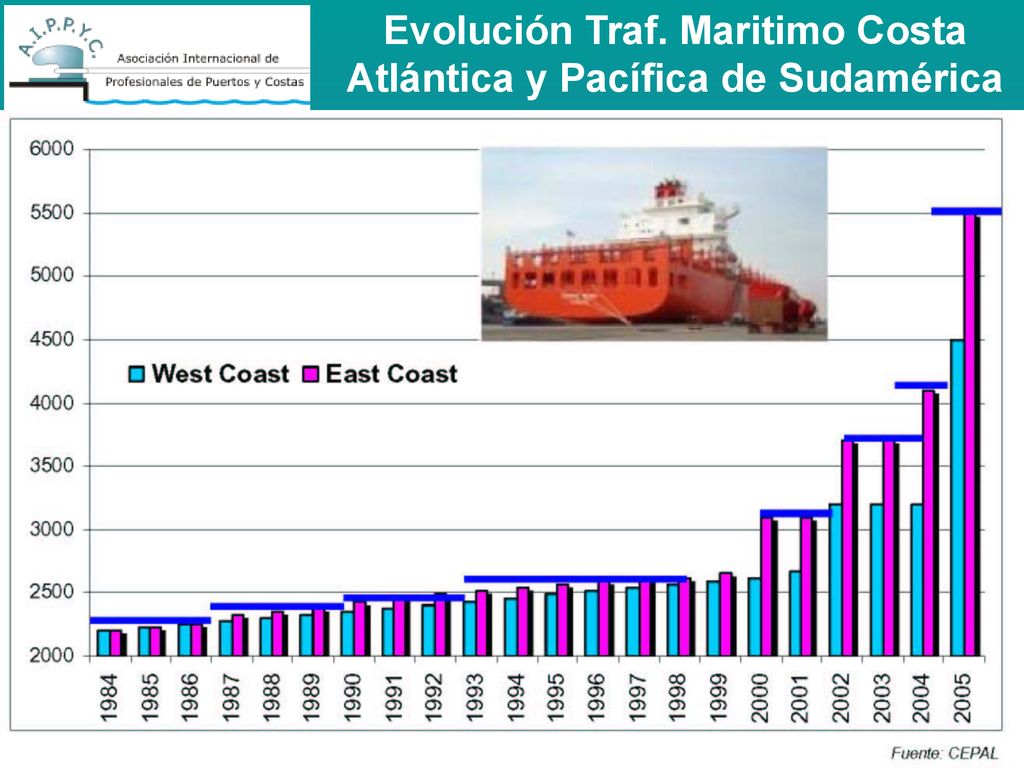 A.I.P.P.Y.C. Asociación Internacional de Profesionales de Puertos y Costas

Evolución Traf. Maritimo Costa Atlántica y Pacífica de Sudamérica

6000
5500
5000
4500
4000
3500
3000
2500
2000

West Coast East Coast

1984 1985 1986 1987 1988 1989 1990 1991 1992 1993 1994 1995 1996 1997 1998 1999 2000 2001 2002 2003 2004 2005

Fuente: CEPAL